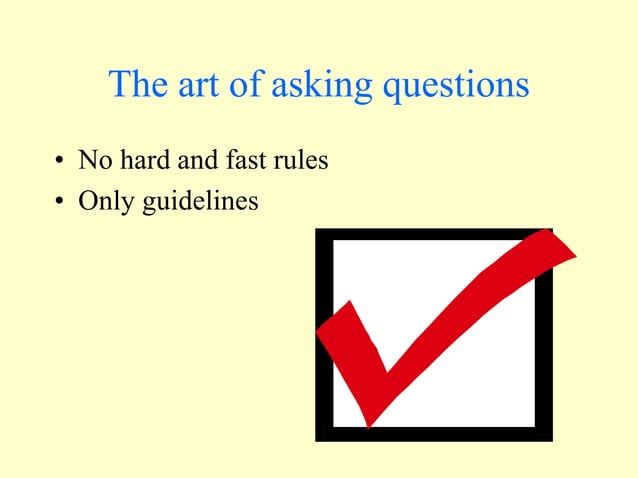 The art of asking questions

• No hard and fast rules
• Only guidelines